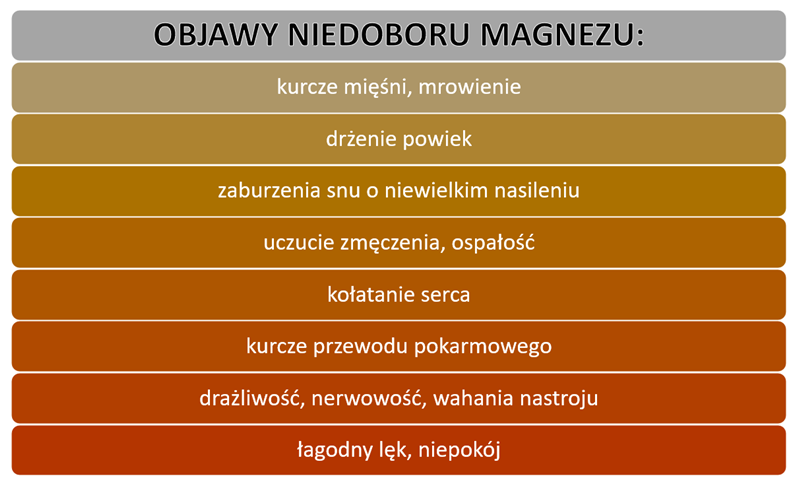 OBJAWY NIEDOBORU MAGNEZU:

kurcze mięśni, mrowienie

drżenie powiek

zaburzenia snu o niewielkim nasileniu

uczucie zmęczenia, ospałość

kołatanie serca

kurcze przewodu pokarmowego

drażliwość, nerwowość, wahania nastroju

łagodny lęk, niepokój